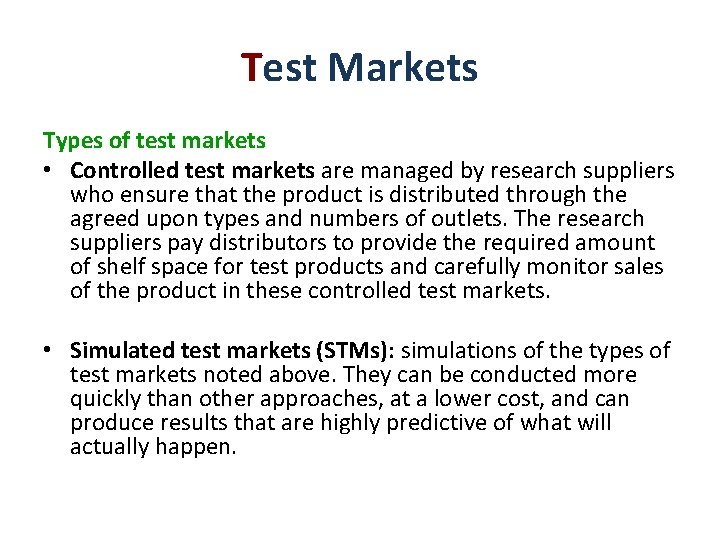 Test Markets

Types of test markets

• Controlled test markets are managed by research suppliers who ensure that the product is distributed through the agreed upon types and numbers of outlets. The research suppliers pay distributors to provide the required amount of shelf space for test products and carefully monitor sales of the product in these controlled test markets.

• Simulated test markets (STMs): simulations of the types of test markets noted above. They can be conducted more quickly than other approaches, at a lower cost, and can produce results that are highly predictive of what will actually happen.